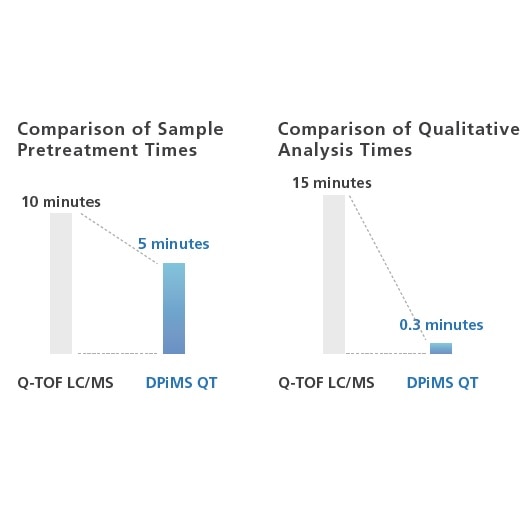 Comparison of Sample Pretreatment Times

10 minutes

5 minutes

Q-TOF LC/MS

DPiMS QT

Comparison of Qualitative Analysis Times

15 minutes

0.3 minutes

Q-TOF LC/MS

DPiMS QT